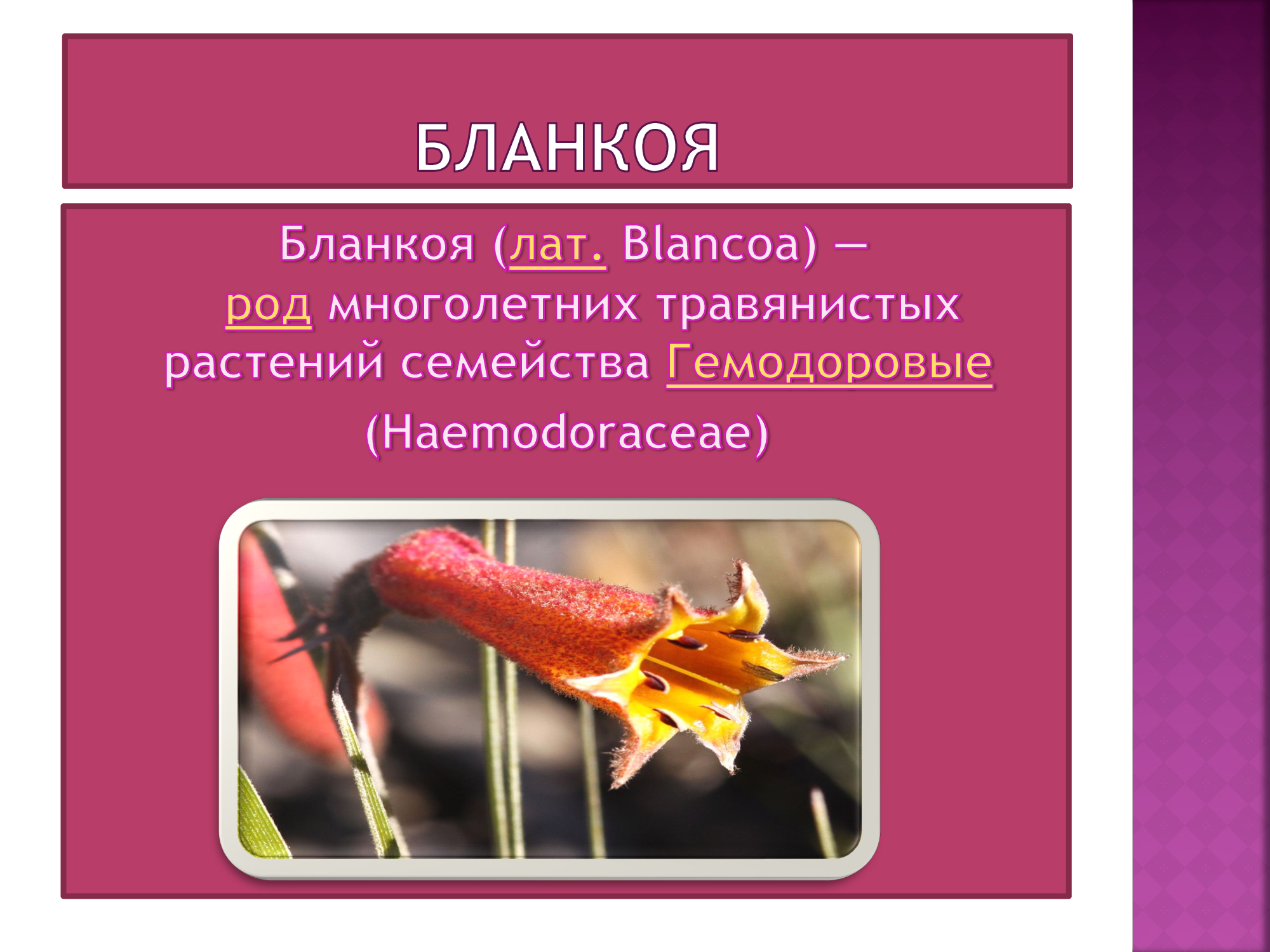 БЛАНКОЯ

Бланкоя (лат. Blancoa) — род многолетних травянистых растений семейства Гемодоровые (Haemodoraceae)